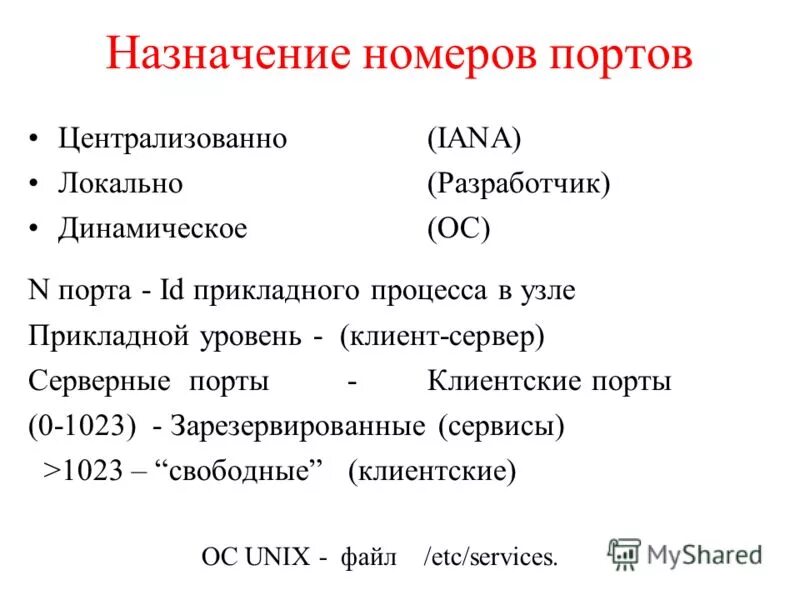 Назначение номеров портов

• Централизованно (IANA)
• Локально (Разработчик)
• Динамическое (ОС)

N порта - Id прикладного процесса в узле
Прикладной уровень - (клиент-сервер)
Серверные порты - Клиентские порты
(0-1023) - Зарезервированные (сервисы)
>1023 – “свободные” (клиентские)

ОС UNIX - файл /etc/services.

MyShared